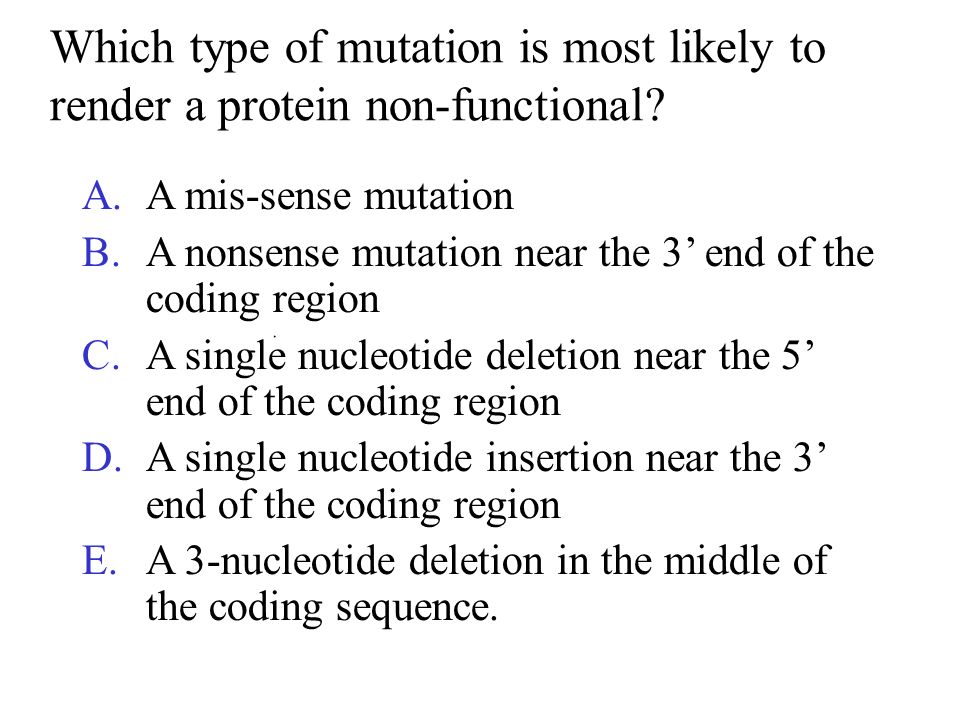 Which type of mutation is most likely to render a protein non-functional?

A. A mis-sense mutation
B. A nonsense mutation near the 3’ end of the coding region
C. A single nucleotide deletion near the 5’ end of the coding region
D. A single nucleotide insertion near the 3’ end of the coding region
E. A 3-nucleotide deletion in the middle of the coding sequence.